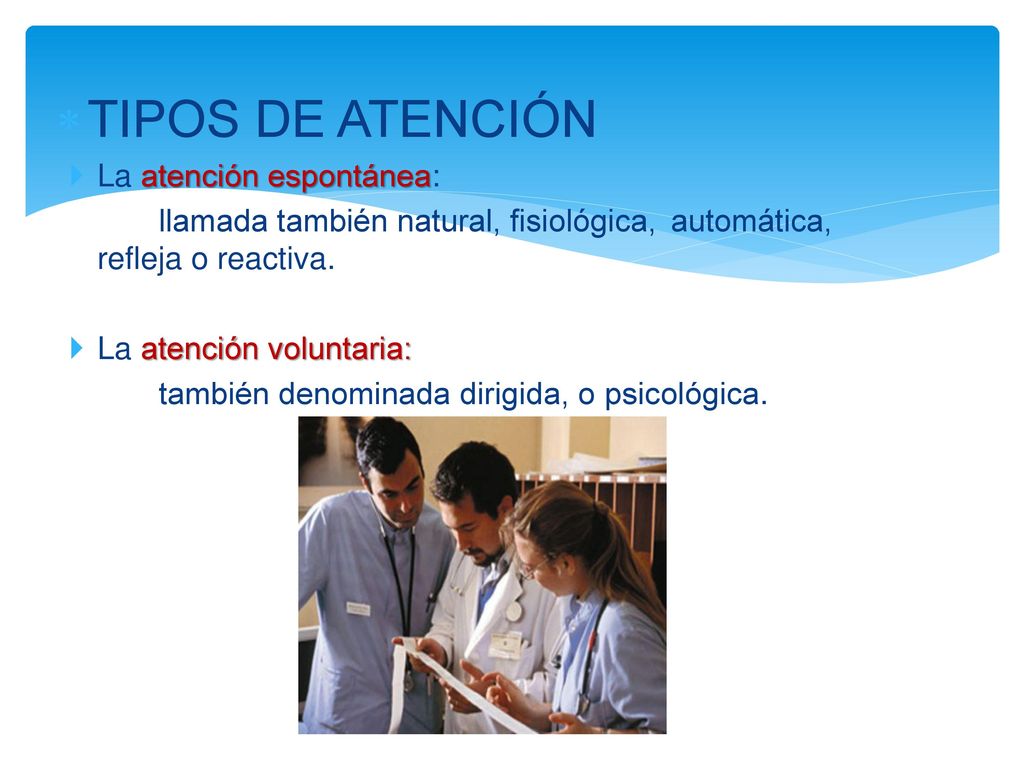 TIPOS DE ATENCIÓN

La atención espontánea:

llamada también natural, fisiológica, automática, refleja o reactiva.

La atención voluntaria:

también denominada dirigida, o psicológica.